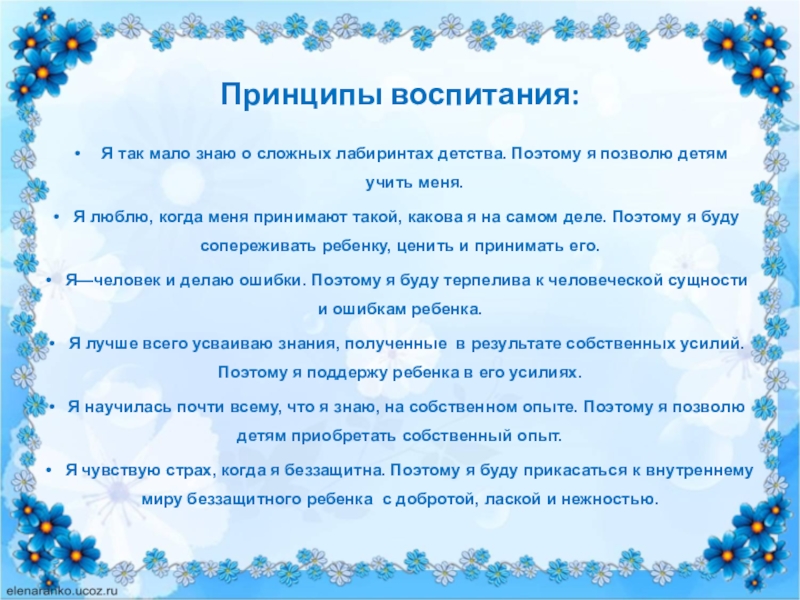 Принципы воспитания:

• Я так мало знаю о сложных лабиринтах детства. Поэтому я позволю детям учить меня.

• Я люблю, когда меня принимают такой, какова я на самом деле. Поэтому я буду сопереживать ребенку, ценить и принимать его.

• Я—человек и делаю ошибки. Поэтому я буду терпелива к человеческой сущности и ошибкам ребенка.

• Я лучше всего усваиваю знания, полученные в результате собственных усилий. Поэтому я поддержу ребенка в его усилиях.

• Я научилась почти всему, что я знаю, на собственном опыте. Поэтому я позволю детям приобретать собственный опыт.

• Я чувствую страх, когда я беззащитна. Поэтому я буду прикасаться к внутреннему миру беззащитного ребенка с добротой, лаской и нежностью.

elenaranko.ucoz.ru